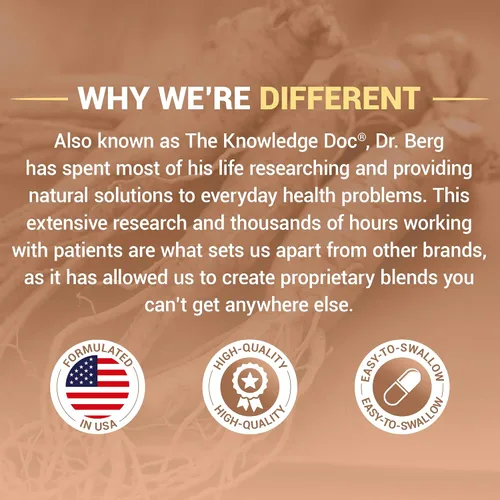 WHY WE'RE DIFFERENT

Also known as The Knowledge Doc®, Dr. Berg has spent most of his life researching and providing natural solutions to everyday health problems. This extensive research and thousands of hours working with patients are what sets us apart from other brands, as it has allowed us to create proprietary blends you can't get anywhere else.

FORMULATED IN USA

HIGH-QUALITY HIGH-QUALITY

EASY-TO-SWALLOW EASY-TO-SWALLOW